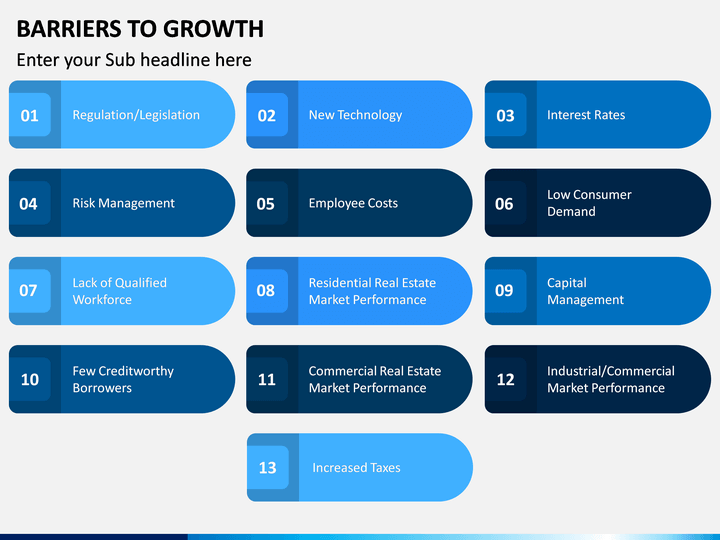 BARRIERS TO GROWTH
Enter your Sub headline here

01 Regulation/Legislation

02 New Technology

03 Interest Rates

04 Risk Management

05 Employee Costs

06 Low Consumer Demand

07 Lack of Qualified Workforce

08 Residential Real Estate Market Performance

09 Capital Management

10 Few Creditworthy Borrowers

11 Commercial Real Estate Market Performance

12 Industrial/Commercial Market Performance

13 Increased Taxes